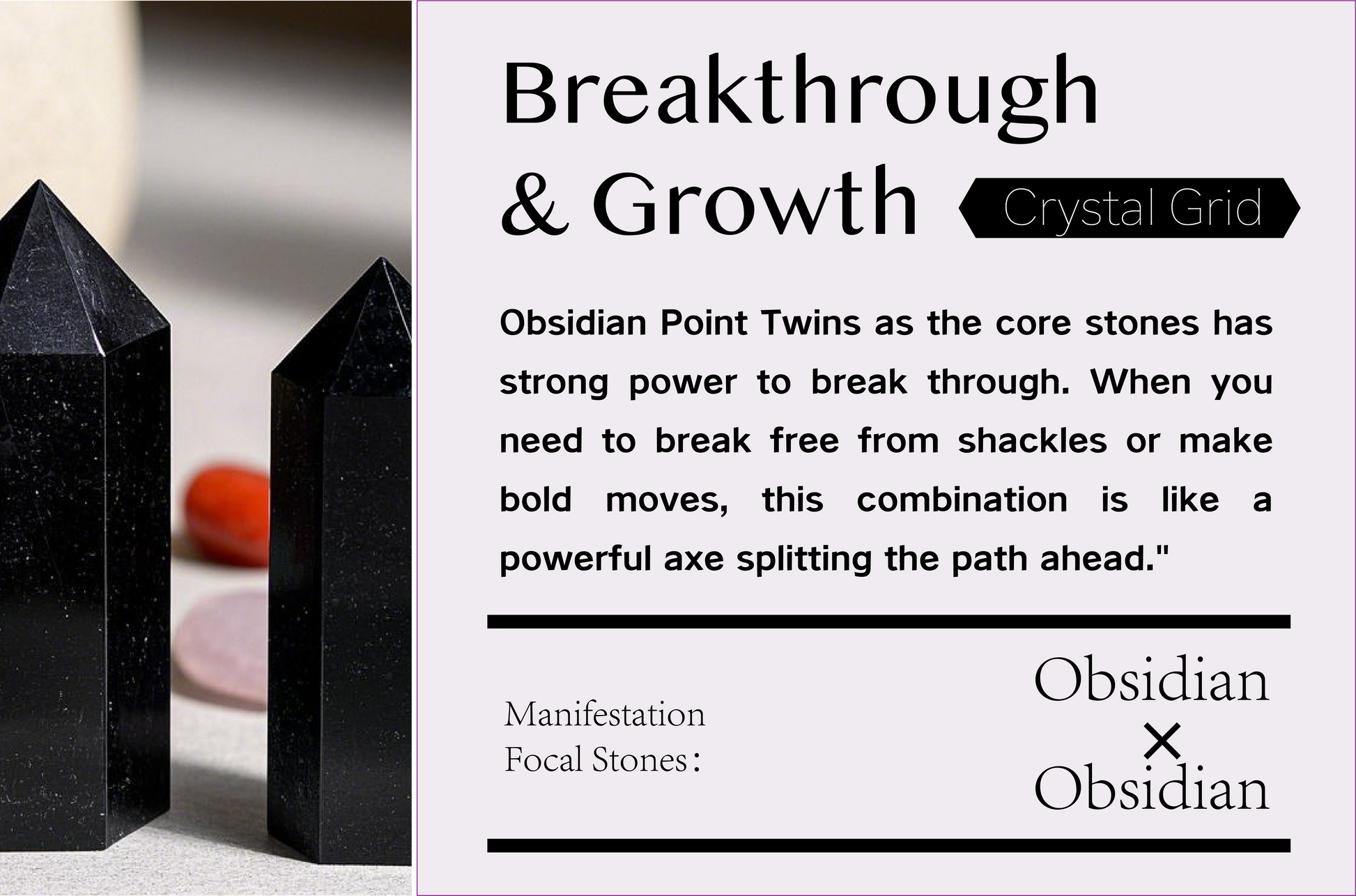 Breakthrough & Growth

Crystal Grid

Obsidian Point Twins as the core stones has strong power to break through. When you need to break free from shackles or make bold moves, this combination is like a powerful axe splitting the path ahead."

Manifestation Focal Stones：

Obsidian
×
Obsidian